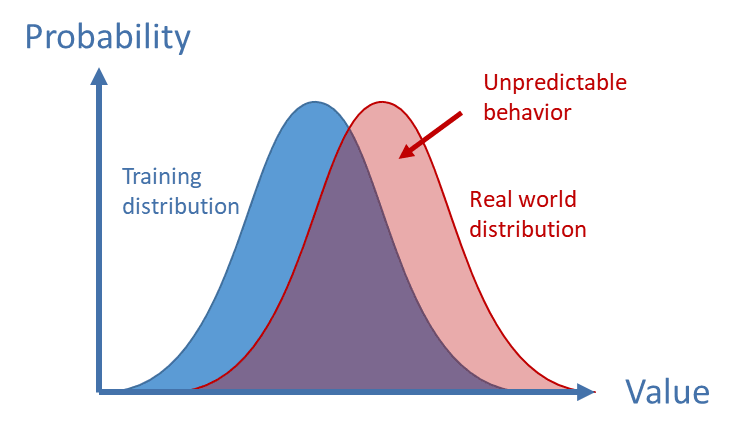 Probability

Unpredictable behavior

Training distribution

Real world distribution

Value